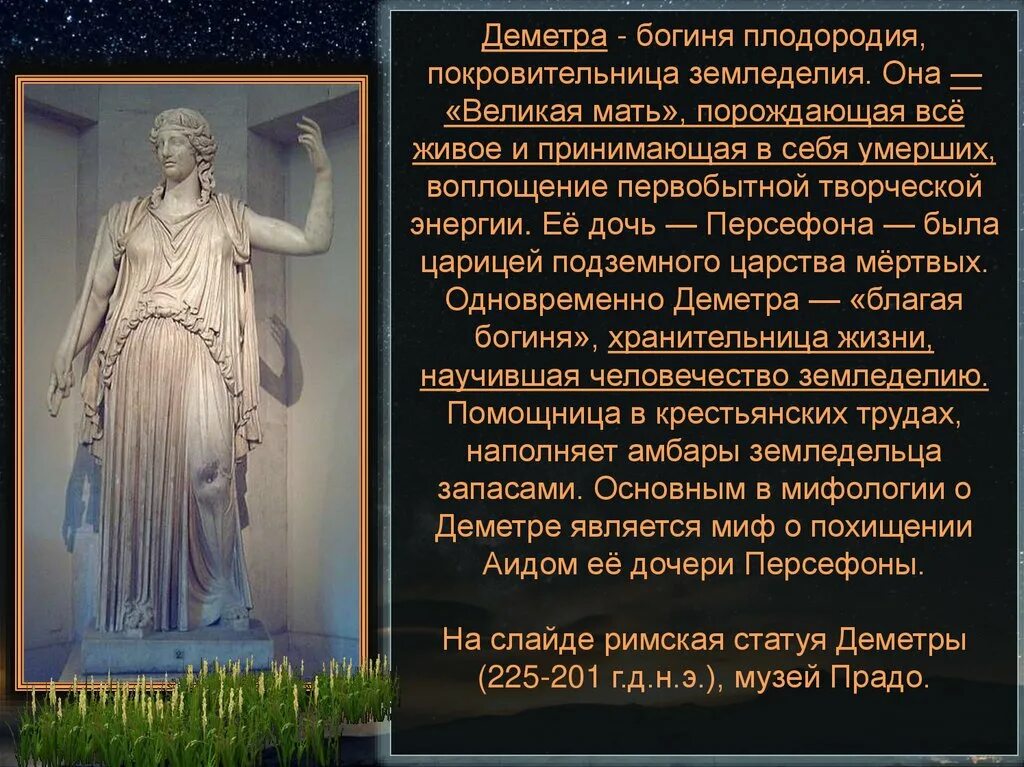 Деметра - богиня плодородия, покровительница земледелия. Она — «Великая мать», порождающая всё живое и принимающая в себя умерших, воплощение первобытной творческой энергии. Её дочь — Персефона — была царицей подземного царства мёртвых. Одновременно Деметра — «благая богиня», хранительница жизни, научившая человечество земледелию. Помощница в крестьянских трудах, наполняет амбары земледельца запасами. Основным в мифологии о Деметре является миф о похищении Аидом её дочери Персефоны.

На слайде римская статуя Деметры (225-201 г.д.н.э.), музей Прадо.